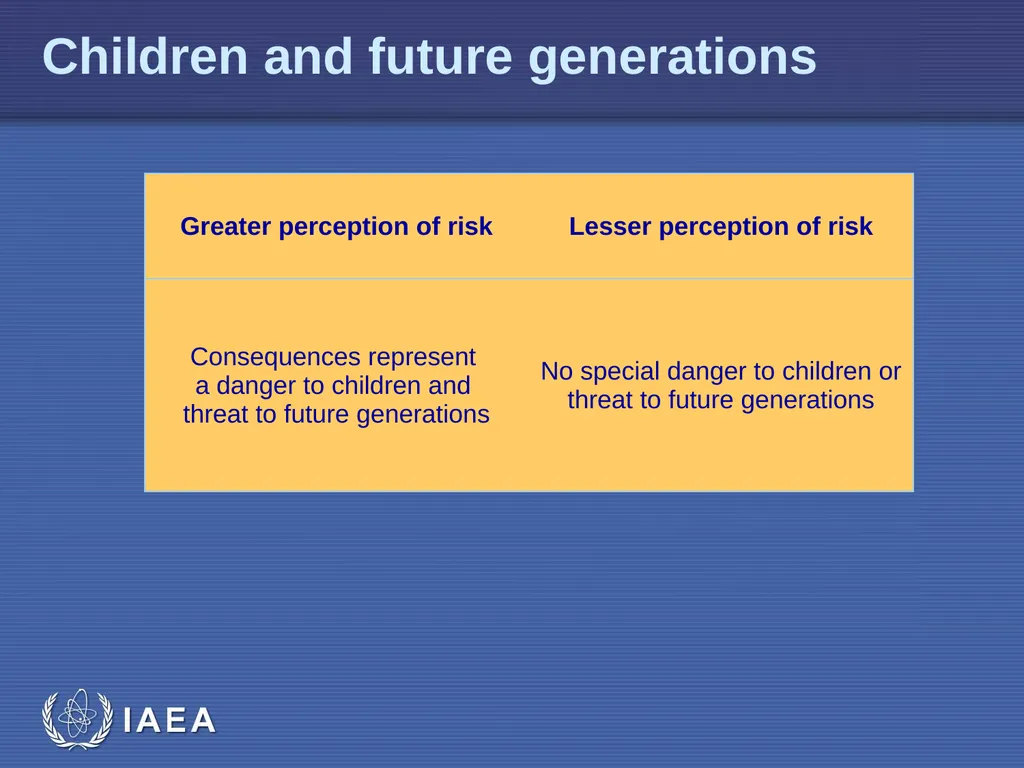 Children and future generations

| Greater perception of risk | Lesser perception of risk |
|---|---|
| Consequences represent a danger to children and threat to future generations | No special danger to children or threat to future generations |

IAEA